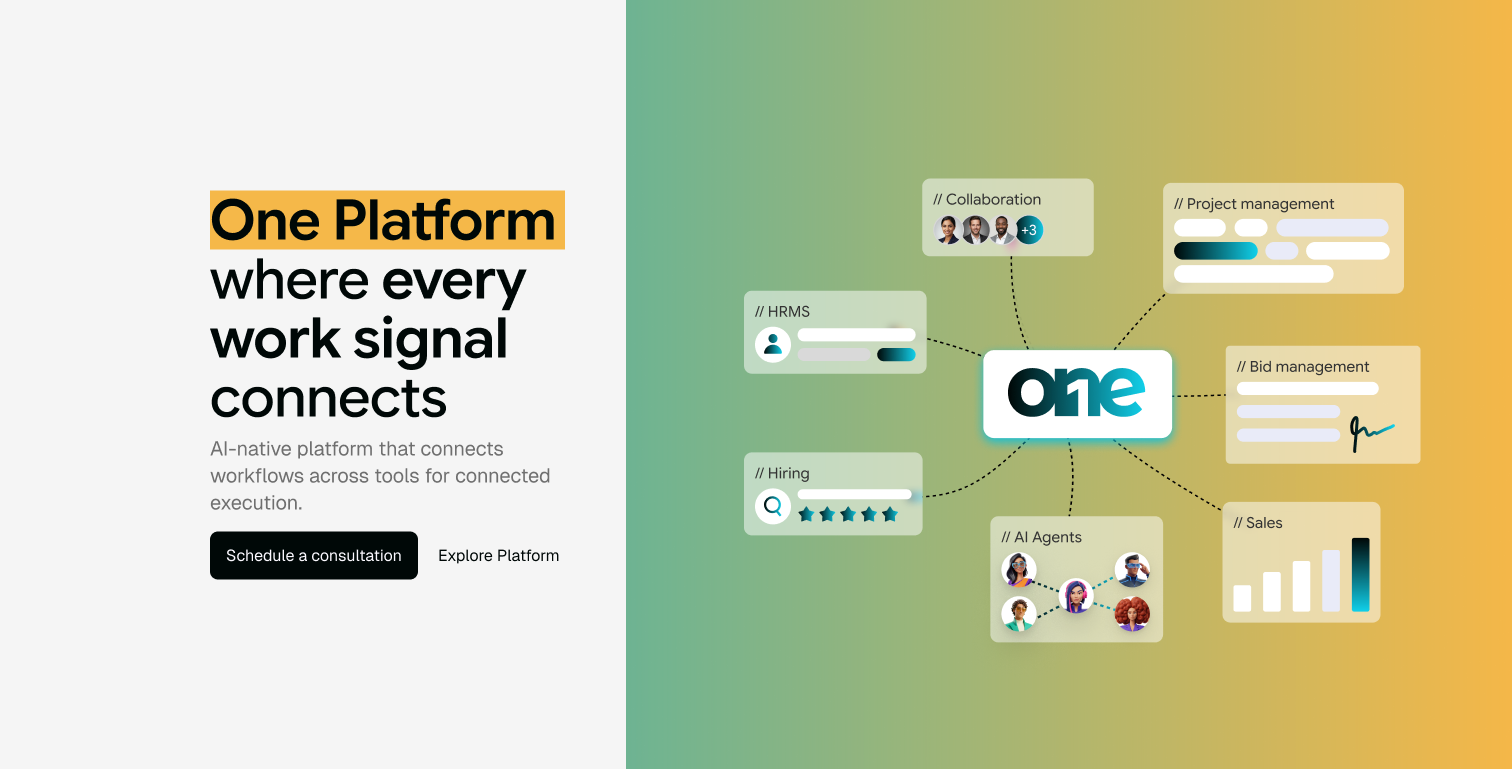 One Platform where every work signal connects

AI-native platform that connects workflows across tools for connected execution.

Schedule a consultation

Explore Platform

// Collaboration

+3

// Project management

// HRMS

one

// Bid management

// Hiring

// AI Agents

// Sales